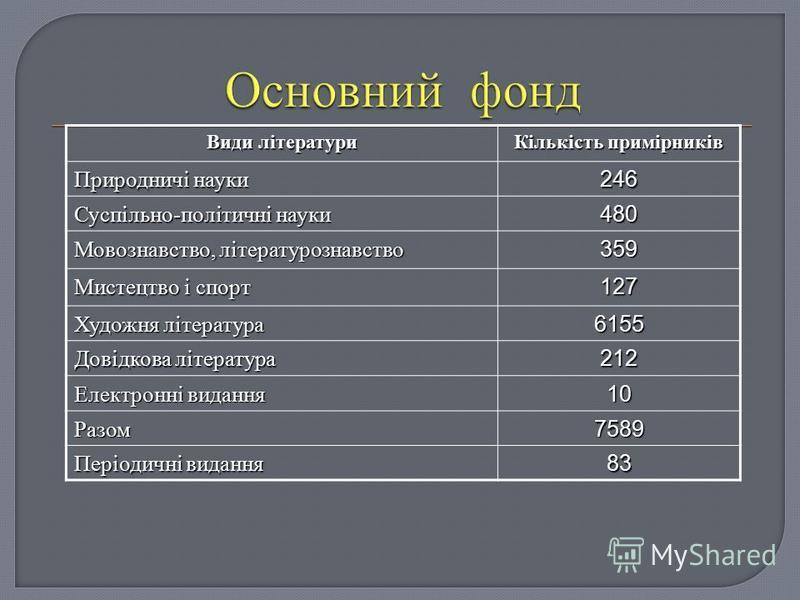 Основний фонд

| Види літератури | Кількість примірників |
|---|---|
| Природничі науки | 246 |
| Суспільно-політичні науки | 480 |
| Мовознавство, літературознавство | 359 |
| Мистецтво і спорт | 127 |
| Художня література | 6155 |
| Довідкова література | 212 |
| Електронні видання | 10 |
| Разом | 7589 |
| Періодичні видання | 83 |

MyShared